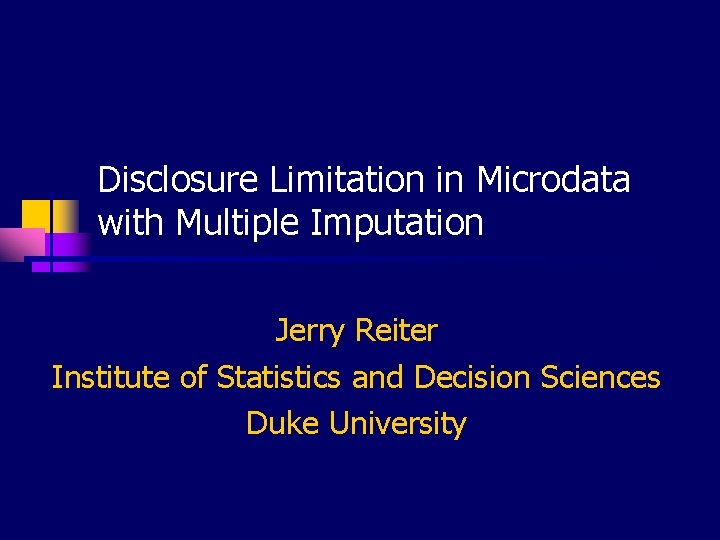 Disclosure Limitation in Microdata with Multiple Imputation

Jerry Reiter
Institute of Statistics and Decision Sciences
Duke University